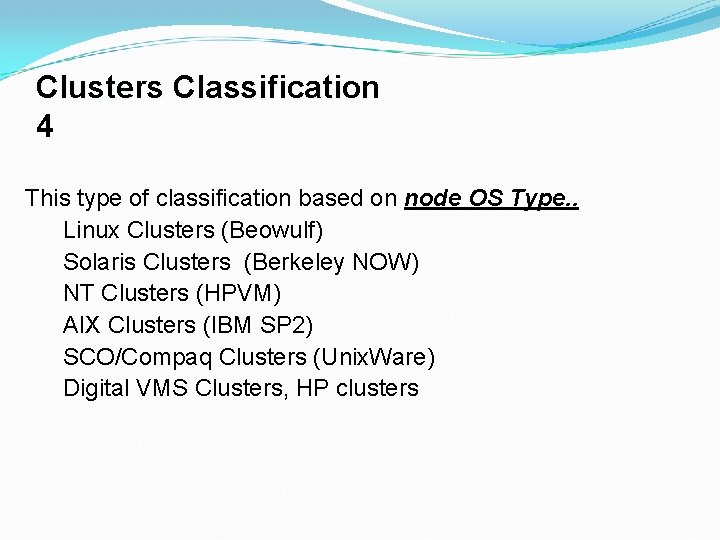 Clusters Classification 4

This type of classification based on node OS Type..
Linux Clusters (Beowulf)
Solaris Clusters (Berkeley NOW)
NT Clusters (HPVM)
AIX Clusters (IBM SP2)
SCO/Compaq Clusters (UnixWare)
Digital VMS Clusters, HP clusters